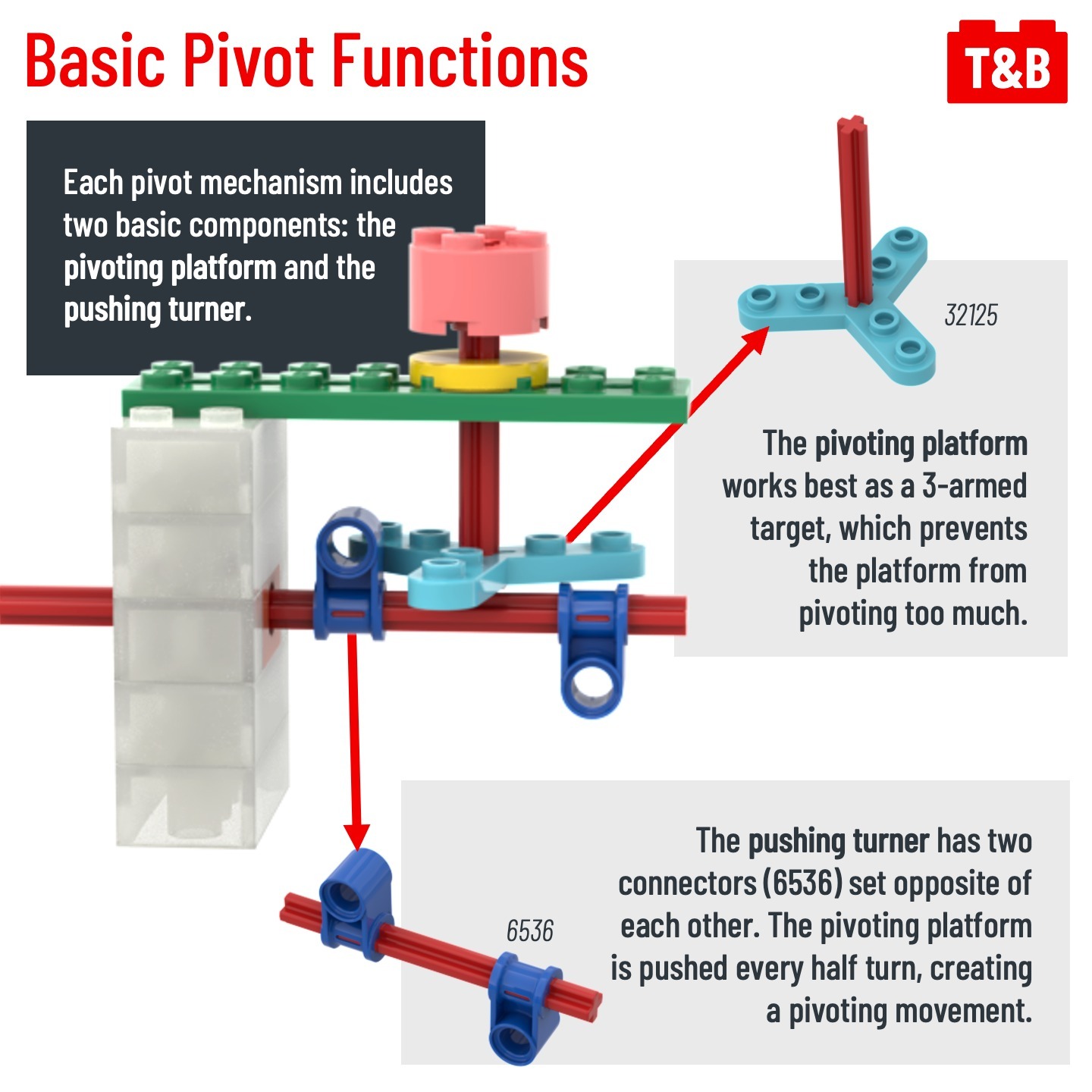 Basic Pivot Functions

T&B

Each pivot mechanism includes two basic components: the pivoting platform and the pushing turner.

32125

The pivoting platform works best as a 3-armed target, which prevents the platform from pivoting too much.

6536

The pushing turner has two connectors (6536) set opposite of each other. The pivoting platform is pushed every half turn, creating a pivoting movement.